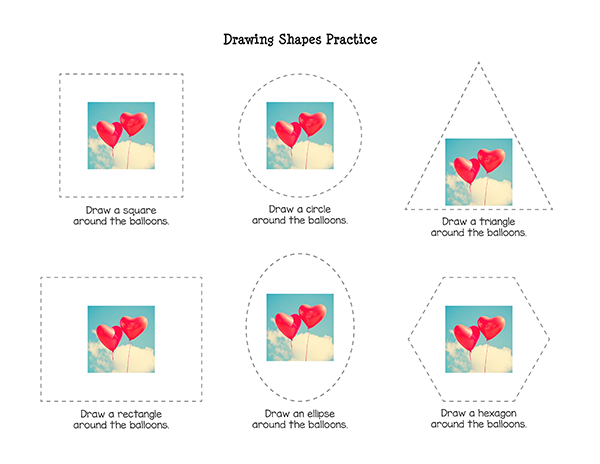 Drawing Shapes Practice

Draw a square around the balloons.

Draw a circle around the balloons.

Draw a triangle around the balloons.

Draw a rectangle around the balloons.

Draw an ellipse around the balloons.

Draw a hexagon around the balloons.